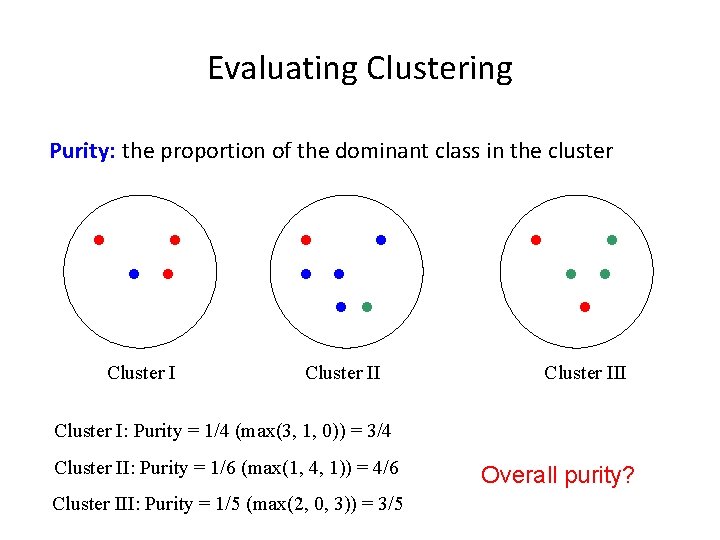 Evaluating Clustering

Purity: the proportion of the dominant class in the cluster

Cluster I

Cluster II

Cluster III

Cluster I: Purity = 1/4 (max(3, 1, 0)) = 3/4

Cluster II: Purity = 1/6 (max(1, 4, 1)) = 4/6

Cluster III: Purity = 1/5 (max(2, 0, 3)) = 3/5

Overall purity?